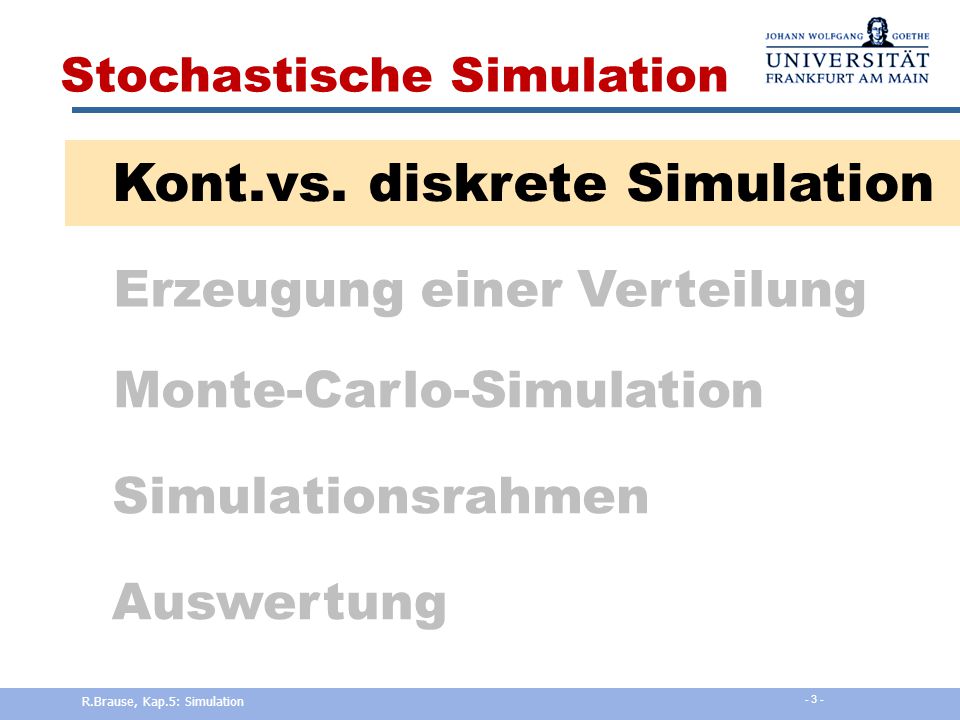 Stochastische Simulation

JOHANN WOLFGANG GOETHE
UNIVERSITÄT
FRANKFURT AM MAIN

Kont.vs. diskrete Simulation

Erzeugung einer Verteilung

Monte-Carlo-Simulation

Simulationsrahmen

Auswertung

R.Brause, Kap.5: Simulation

- 3 -